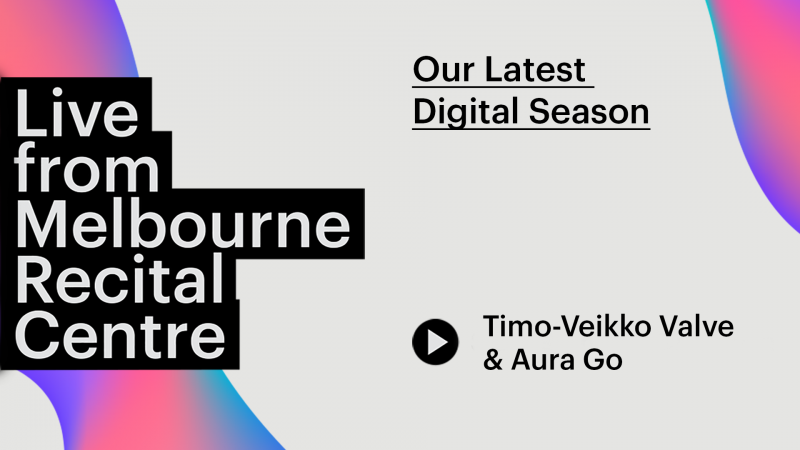 Live from Melbourne Recital Centre

Our Latest Digital Season

Timo-Veikko Valve & Aura Go